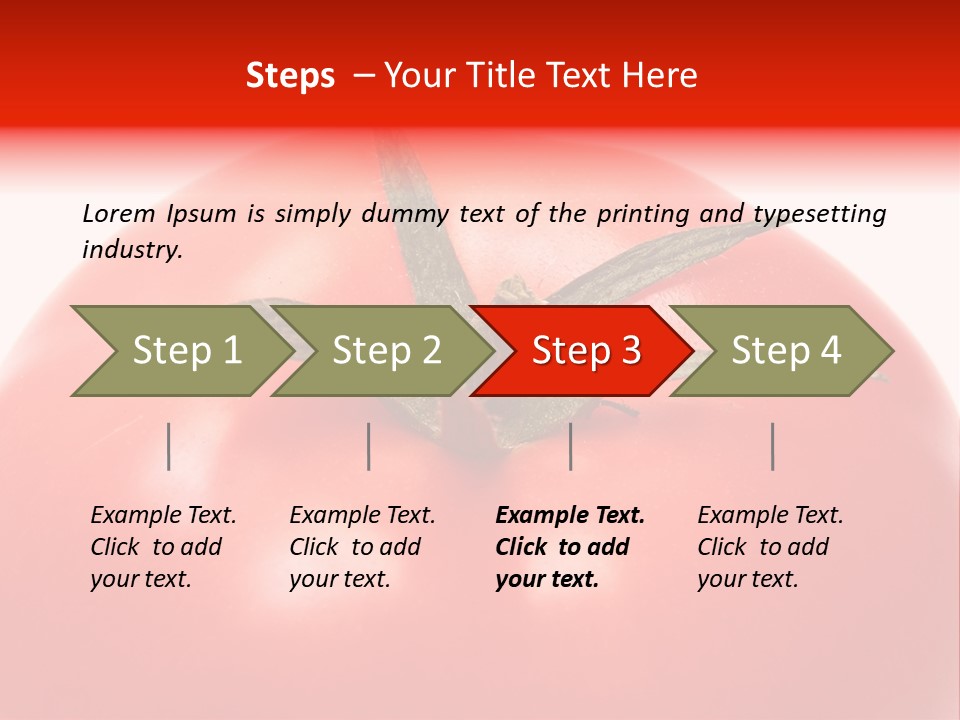 Steps – Your Title Text Here

Lorem Ipsum is simply dummy text of the printing and typesetting industry.

Step 1

Step 2

Step 3

Step 4

Example Text. Click to add your text.

Example Text. Click to add your text.

Example Text. Click to add your text.

Example Text. Click to add your text.